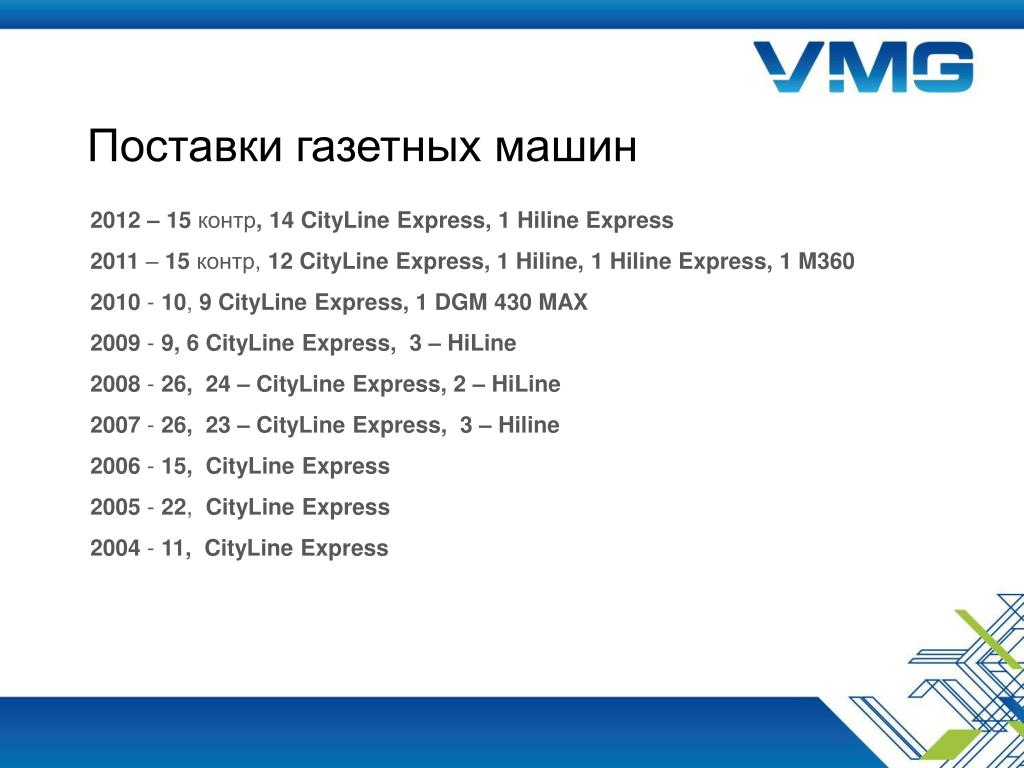 VMG

Поставки газетных машин

2012 – 15 контр, 14 CityLine Express, 1 Hiline Express

2011 – 15 контр, 12 CityLine Express, 1 Hiline, 1 Hiline Express, 1 M360

2010 - 10, 9 CityLine Express, 1 DGM 430 MAX

2009 - 9, 6 CityLine Express, 3 – HiLine

2008 - 26, 24 – CityLine Express, 2 – HiLine

2007 - 26, 23 – CityLine Express, 3 – Hiline

2006 - 15, CityLine Express

2005 - 22, CityLine Express

2004 - 11, CityLine Express